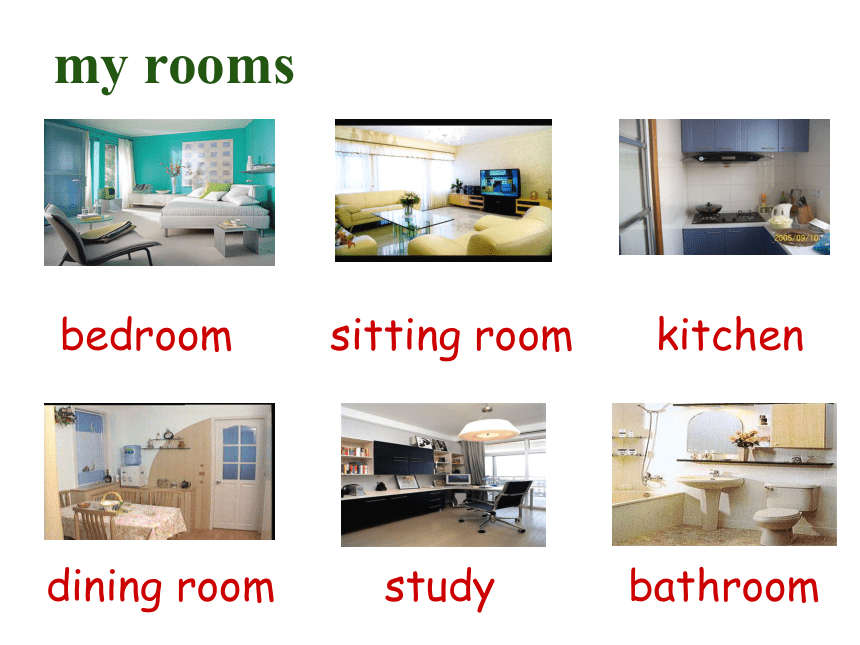 my rooms

2005/09/10

bedroom

sitting room

kitchen

dining room

study

bathroom